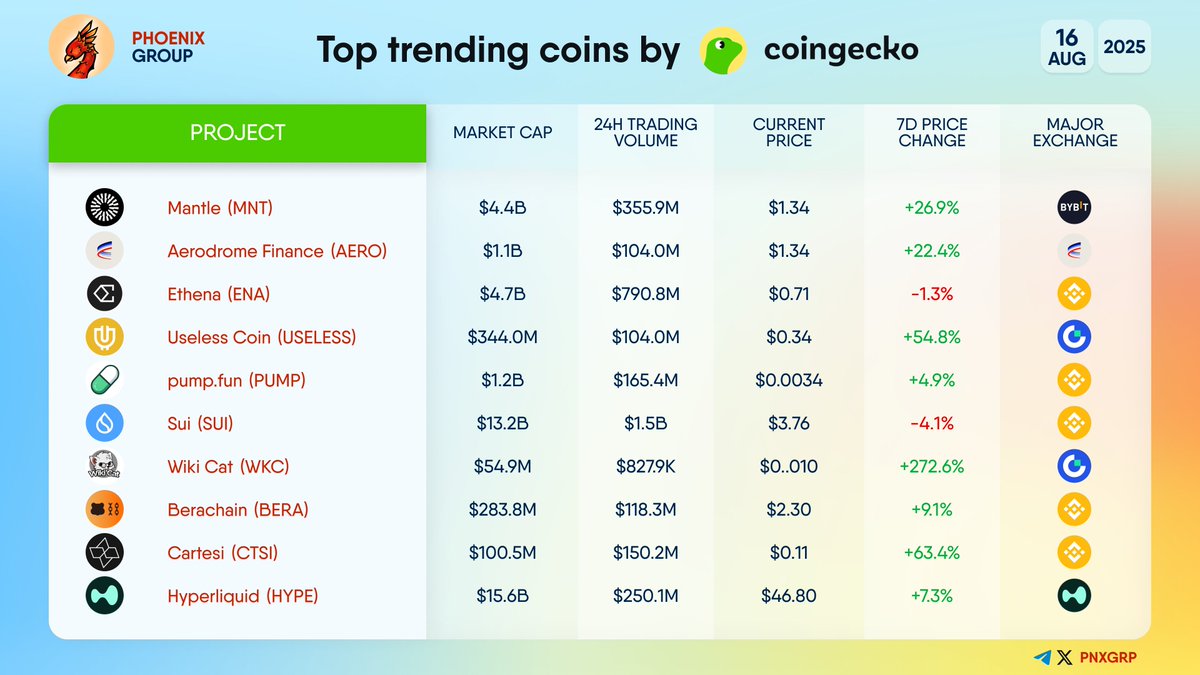 PHOENIX GROUP

Top trending coins by coingecko

16 AUG 2025

| PROJECT | MARKET CAP | 24H TRADING VOLUME | CURRENT PRICE | 7D PRICE CHANGE | MAJOR EXCHANGE |
|---|---|---|---|---|---|
| Mantle (MNT) | $4.4B | $355.9M | $1.34 | +26.9% | BYBIT |
| Aerodrome Finance (AERO) | $1.1B | $104.0M | $1.34 | +22.4% | |
| Ethena (ENA) | $4.7B | $790.8M | $0.71 | -1.3% | |
| Useless Coin (USELESS) | $344.0M | $104.0M | $0.34 | +54.8% | |
| pump.fun (PUMP) | $1.2B | $165.4M | $0.0034 | +4.9% | |
| Sui (SUI) | $13.2B | $1.5B | $3.76 | -4.1% | |
| Wiki Cat (WKC) | $54.9M | $827.9K | $0..010 | +272.6% | |
| Berachain (BERA) | $283.8M | $118.3M | $2.30 | +9.1% | |
| Cartesi (CTSI) | $100.5M | $150.2M | $0.11 | +63.4% | |
| Hyperliquid (HYPE) | $15.6B | $250.1M | $46.80 | +7.3% | |

PNXGRP